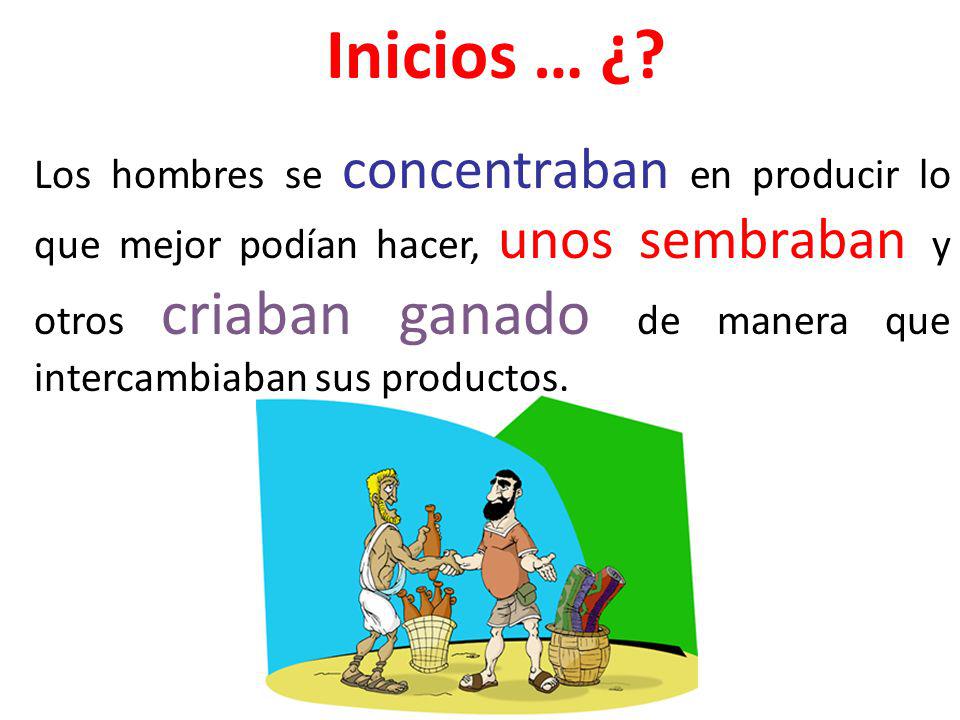 Inicios … ¿?

Los hombres se concentraban en producir lo que mejor podían hacer, unos sembraban y otros criaban ganado de manera que intercambiaban sus productos.